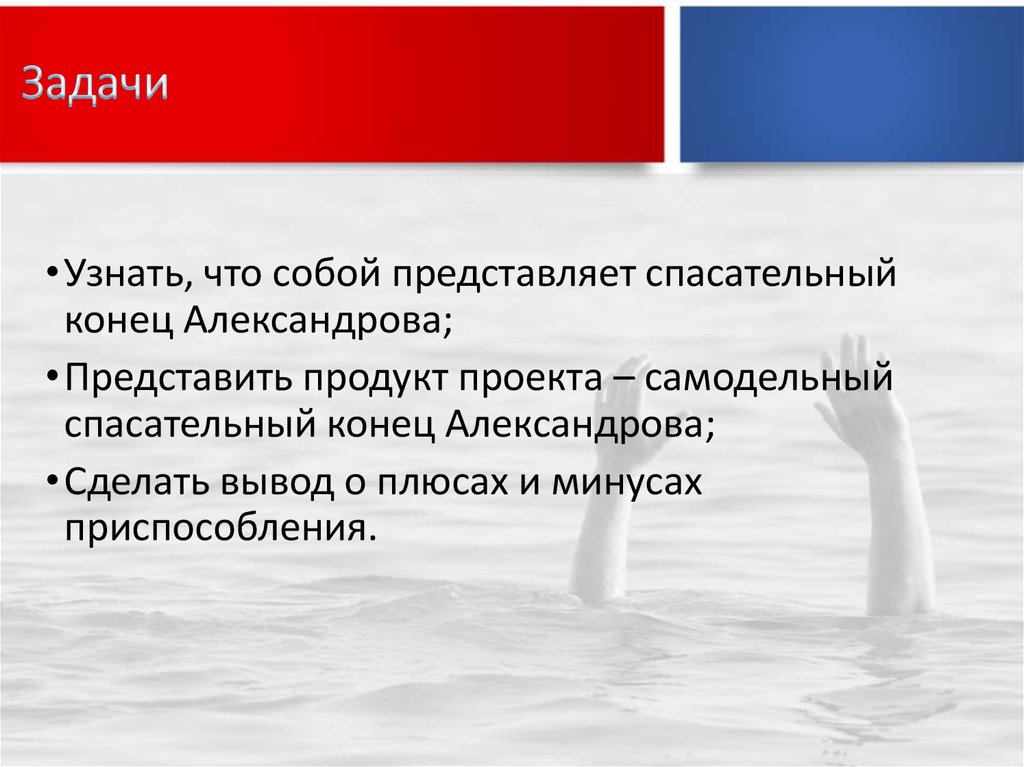 Задачи

• Узнать, что собой представляет спасательный конец Александрова;

• Представить продукт проекта – самодельный спасательный конец Александрова;

• Сделать вывод о плюсах и минусах приспособления.